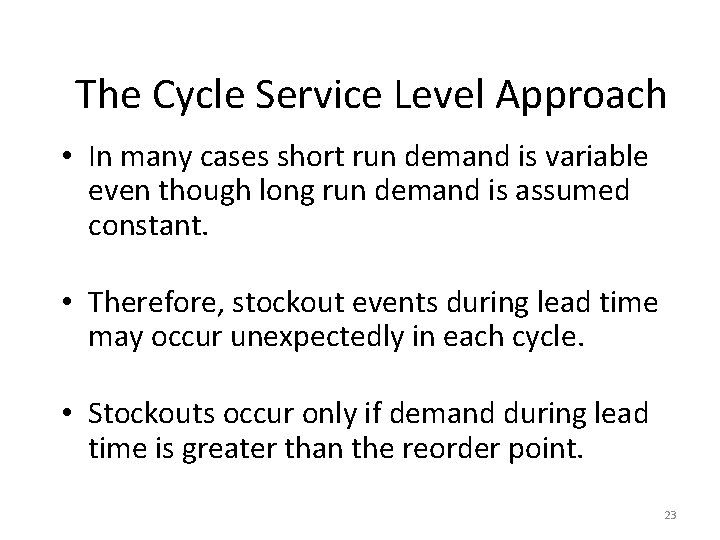 The Cycle Service Level Approach

• In many cases short run demand is variable even though long run demand is assumed constant.

• Therefore, stockout events during lead time may occur unexpectedly in each cycle.

• Stockouts occur only if demand during lead time is greater than the reorder point.

23